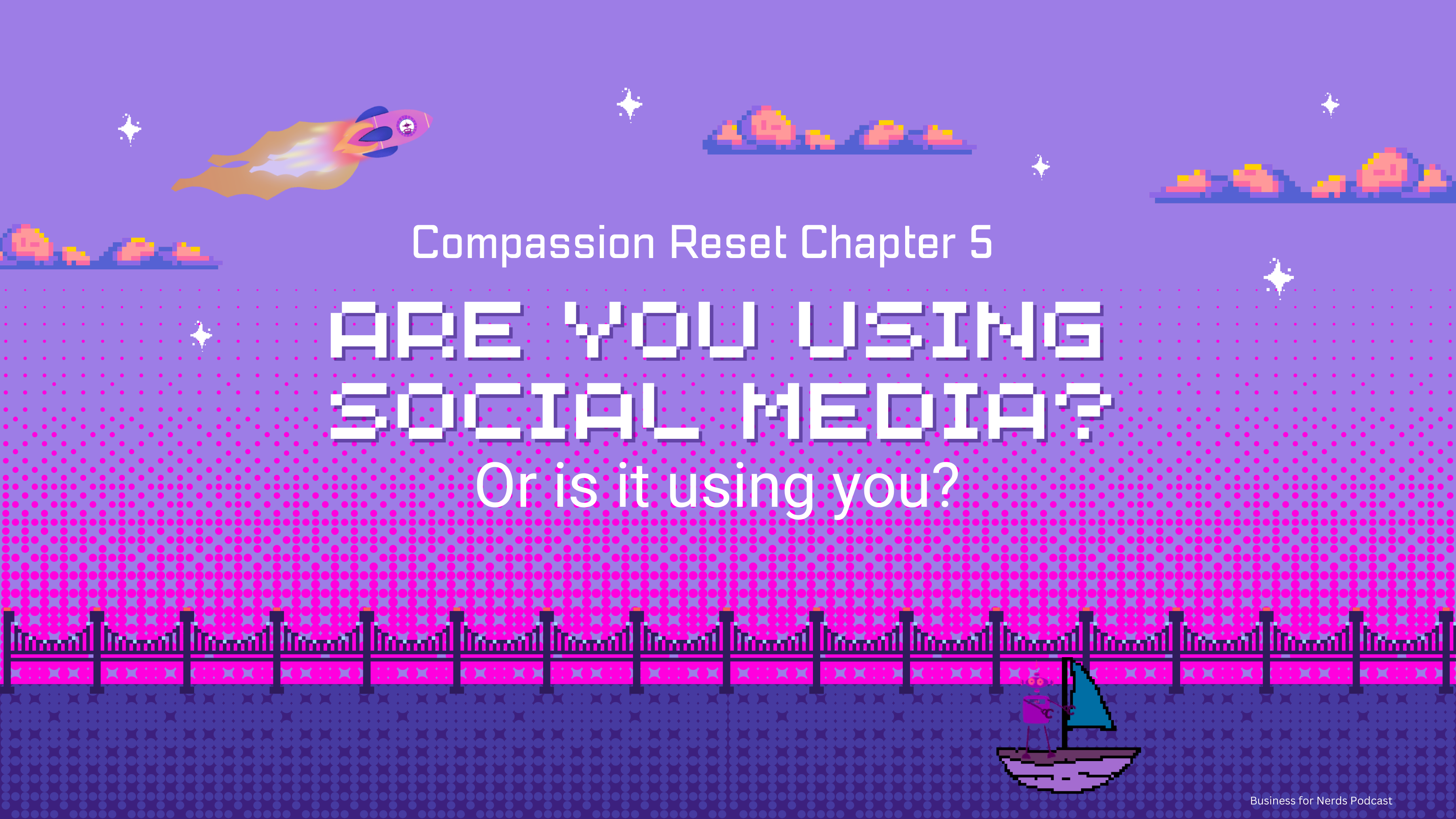 Compassion Reset Chapter 5

ARE YOU USING SOCIAL MEDIA?

Or is it using you?

Business for Nerds Podcast